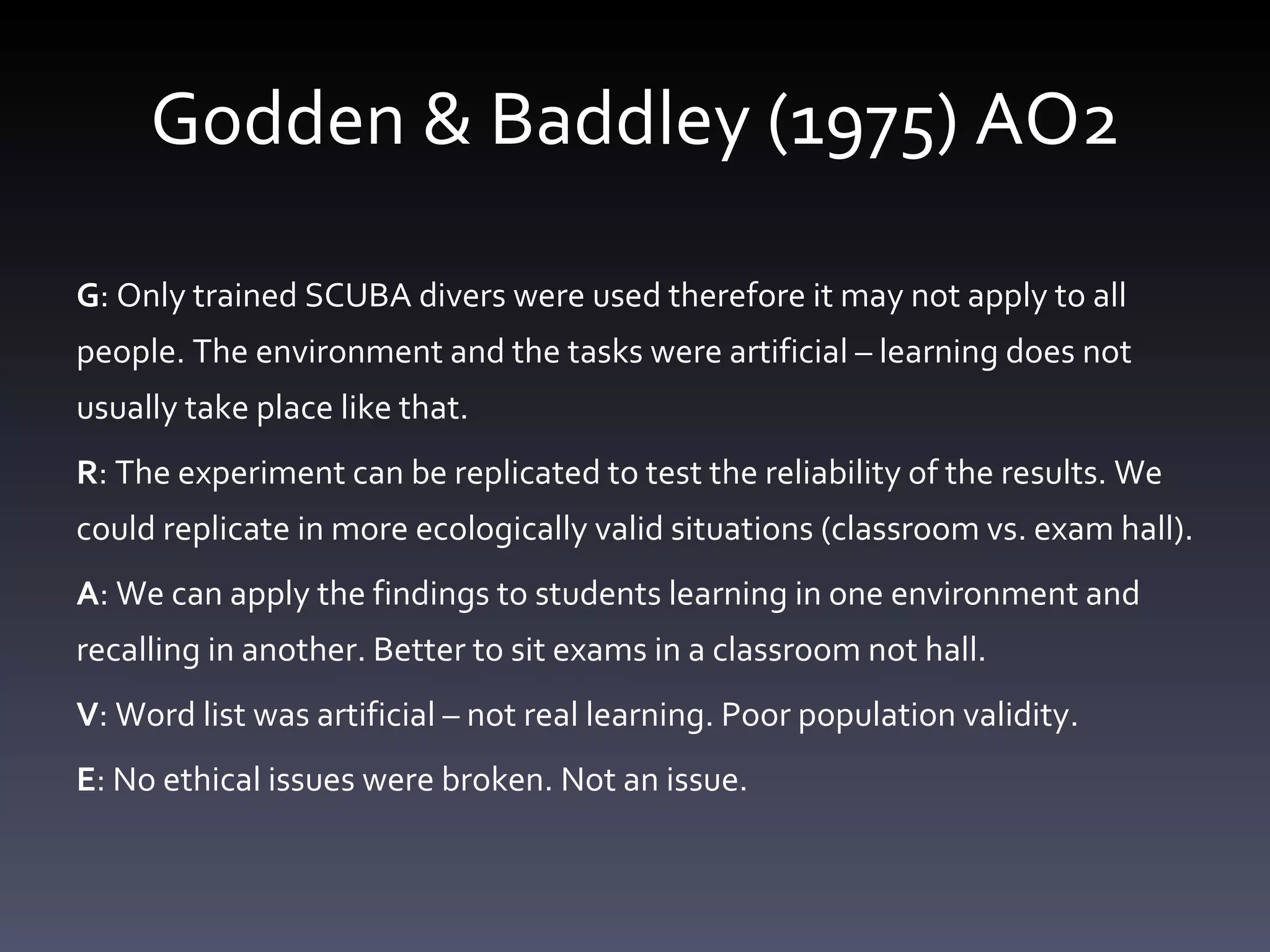 Godden & Baddley (1975) AO2

G: Only trained SCUBA divers were used therefore it may not apply to all people. The environment and the tasks were artificial – learning does not usually take place like that.

R: The experiment can be replicated to test the reliability of the results. We could replicate in more ecologically valid situations (classroom vs. exam hall).

A: We can apply the findings to students learning in one environment and recalling in another. Better to sit exams in a classroom not hall.

V: Word list was artificial – not real learning. Poor population validity.

E: No ethical issues were broken. Not an issue.